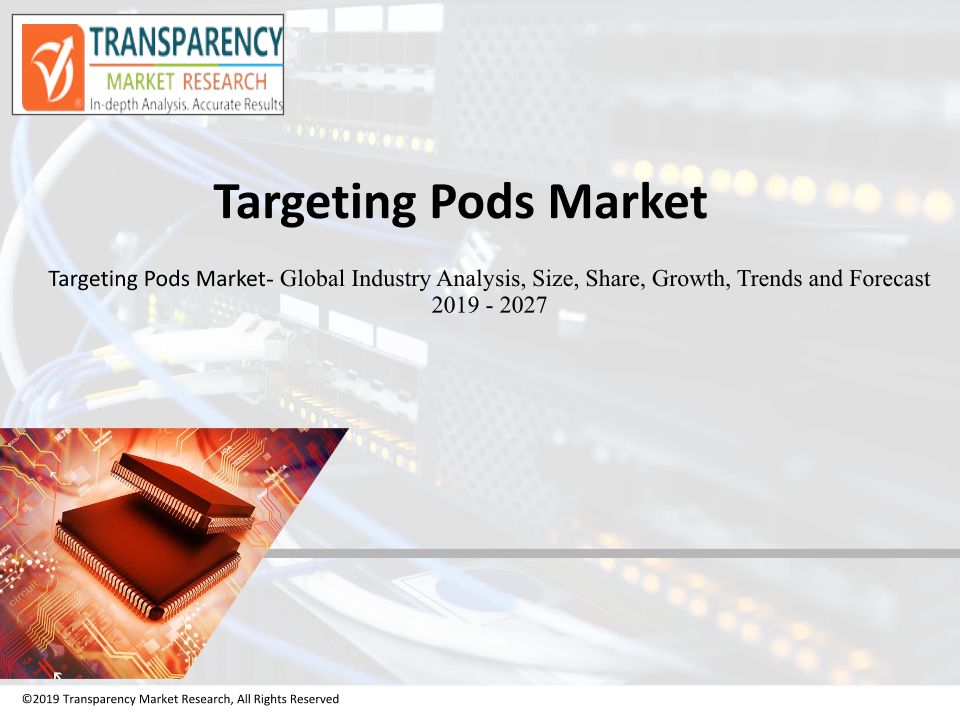 TRANSPARENCY
MARKET RESEARCH
In-depth Analysis. Accurate Results

Targeting Pods Market

Targeting Pods Market- Global Industry Analysis, Size, Share, Growth, Trends and Forecast 2019 - 2027

©2019 Transparency Market Research, All Rights Reserved